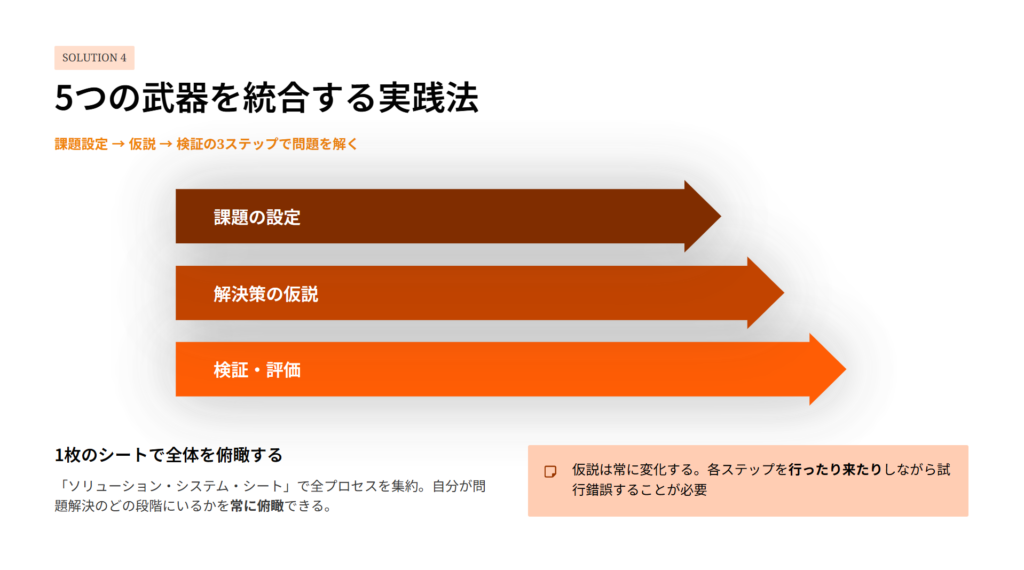 SOLUTION 4

5つの武器を統合する実践法

課題設定 → 仮説 → 検証の3ステップで問題を解く

課題の設定

解決策の仮説

検証・評価

1枚のシートで全体を俯瞰する

「ソリューション・システム・シート」で全プロセスを集約。自分が問題解決のどの段階にいるかを常に俯瞰できる。

仮説は常に変化する。各ステップを行ったり来たりしながら試行錯誤することが必要